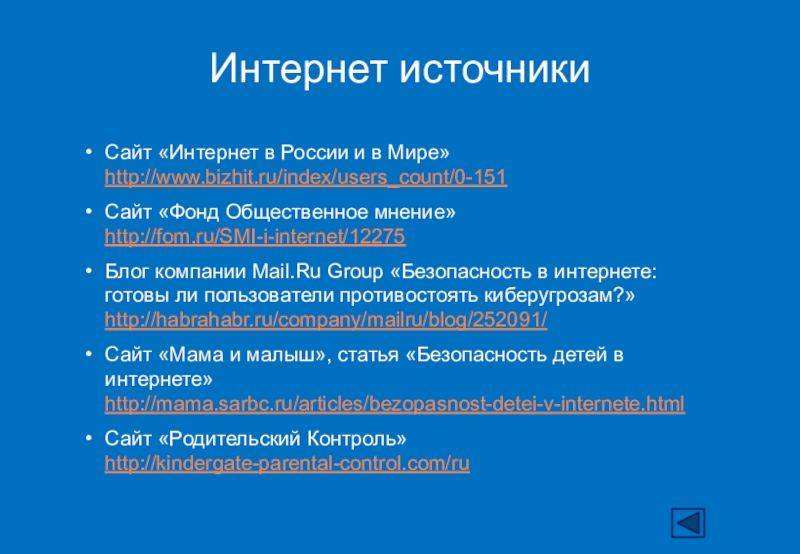 Интернет источники

• Сайт «Интернет в России и в Мире» http://www.bizhit.ru/index/users_count/0-151

• Сайт «Фонд Общественное мнение» http://fom.ru/SMI-i-internet/12275

• Блог компании Mail.Ru Group «Безопасность в интернете: готовы ли пользователи противостоять киберугрозам?» http://habrahabr.ru/company/mailru/blog/252091/

• Сайт «Мама и малыш», статья «Безопасность детей в интернете» http://mama.sarbc.ru/articles/bezopasnost-detei-v-internete.html

• Сайт «Родительский Контроль» http://kindergate-parental-control.com/ru